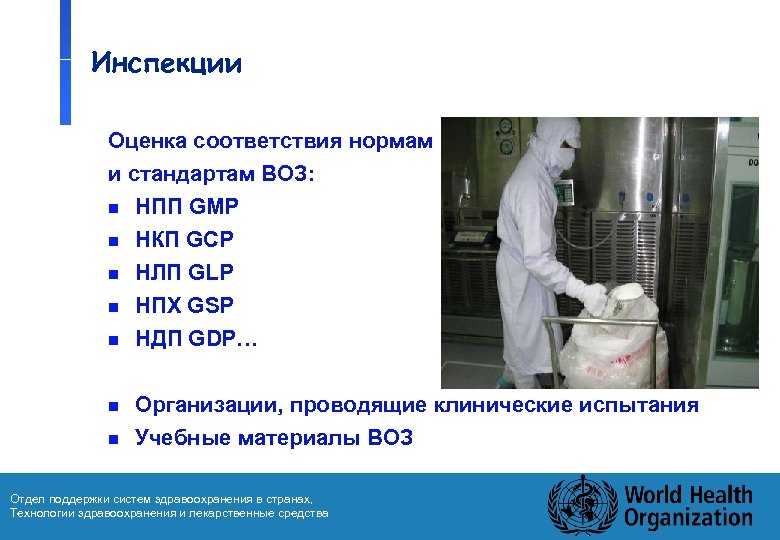 Инспекции

Оценка соответствия нормам и стандартам ВОЗ:

- НПП GMP
- НКП GCP
- НЛП GLP
- НПХ GSP
- НДП GDP…

- Организации, проводящие клинические испытания
- Учебные материалы ВОЗ

Отдел поддержки систем здравоохранения в странах, Технологии здравоохранения и лекарственные средства

World Health Organization